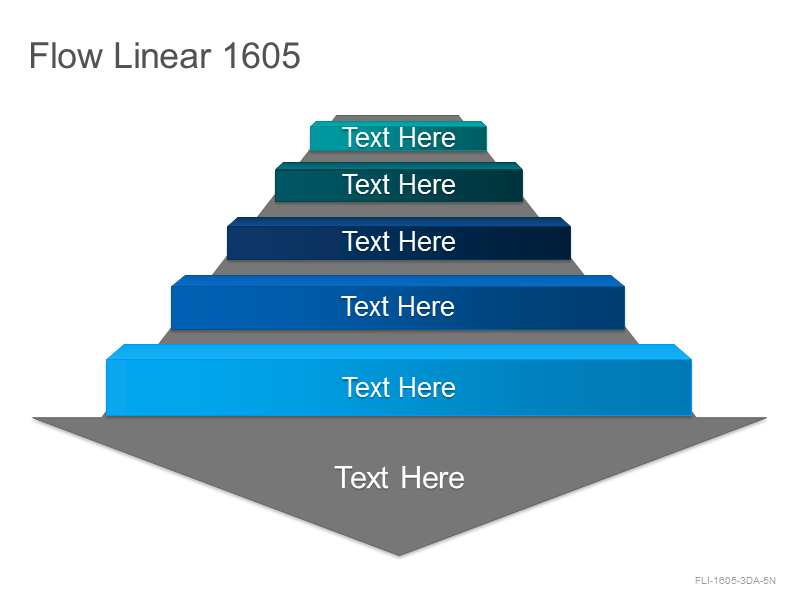 Flow Linear 1605

Text Here

Text Here

Text Here

Text Here

Text Here

Text Here

FLI-1605-3DA-5N